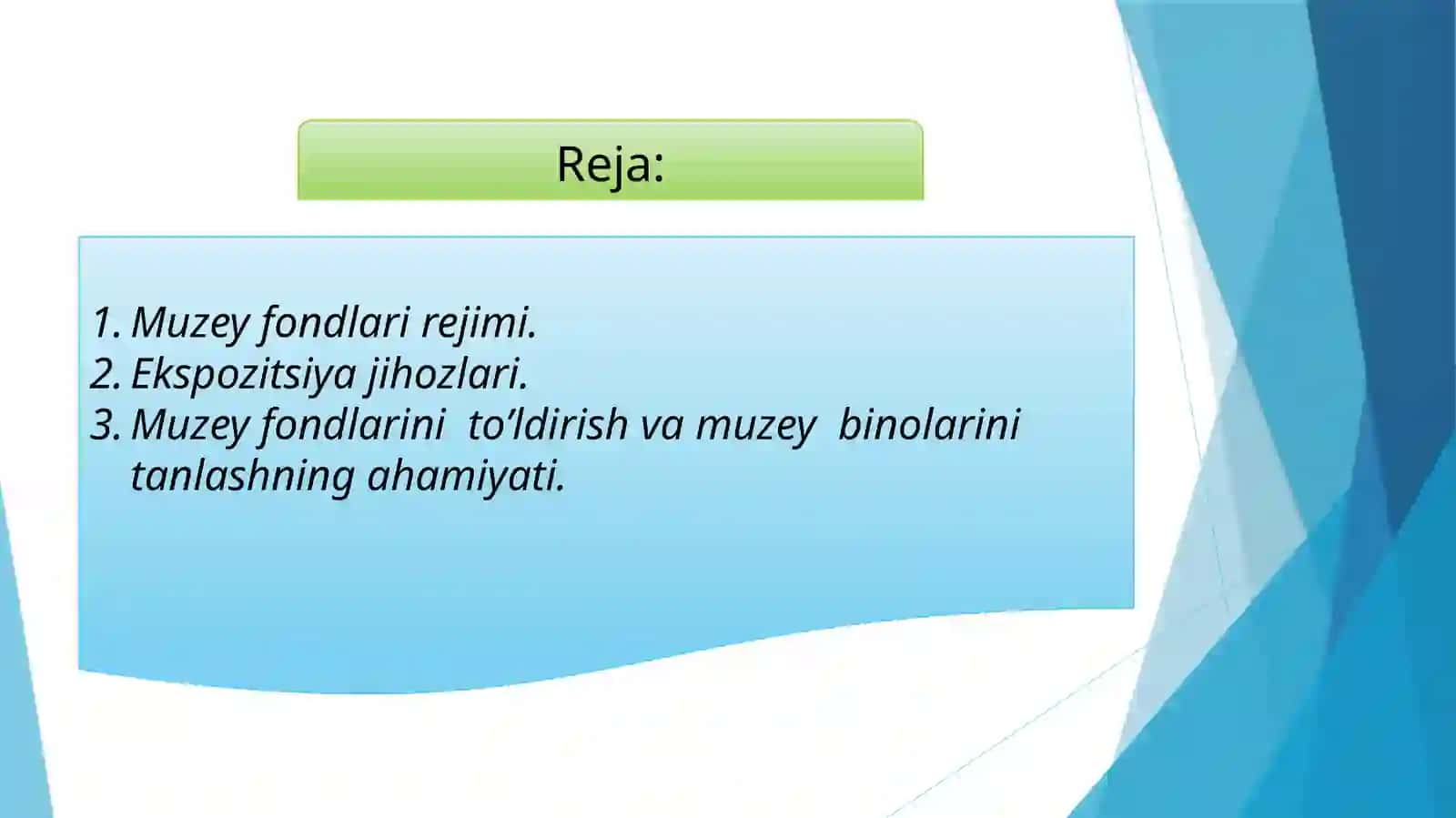 Reja:

1. Muzey fondlari rejimi.
2. Ekspozitsiya jihozlari.
3. Muzey fondlarini to’ldirish va muzey binolarini tanlashning ahamiyati.